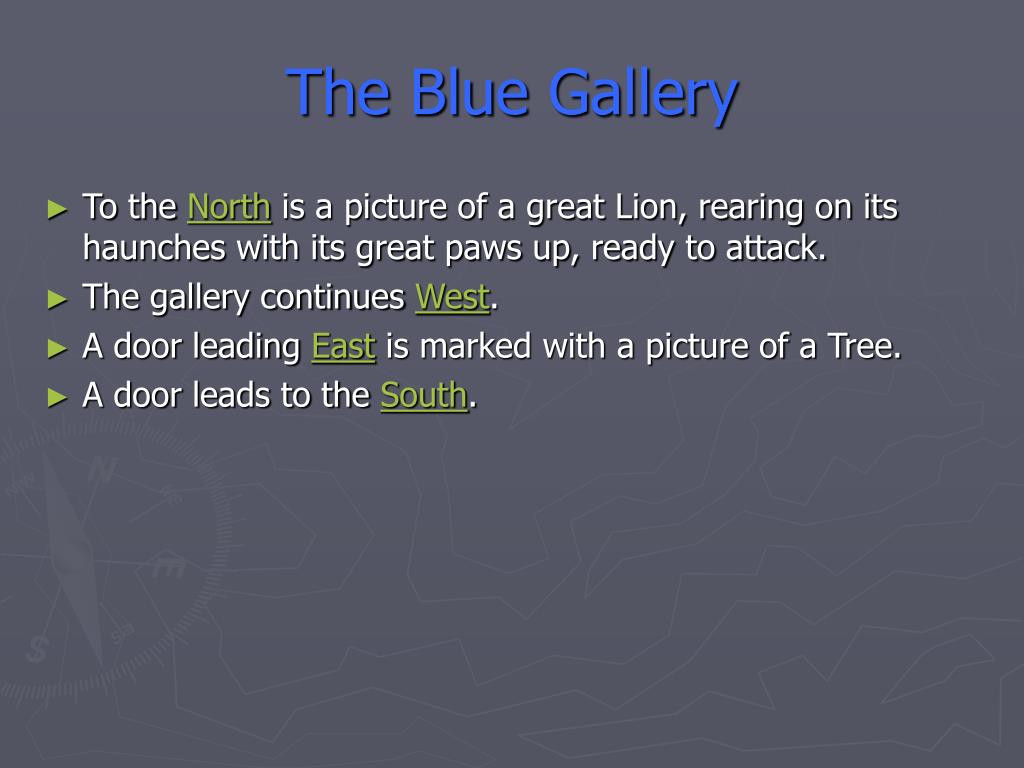 The Blue Gallery

► To the North is a picture of a great Lion, rearing on its haunches with its great paws up, ready to attack.
► The gallery continues West.
► A door leading East is marked with a picture of a Tree.
► A door leads to the South.